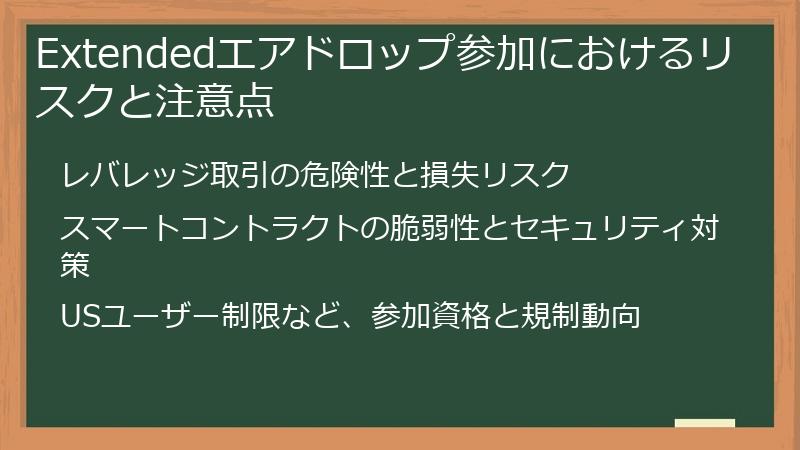 Extendedエアドロップ参加におけるリスクと注意点

レバレッジ取引の危険性と損失リスク

スマートコントラクトの脆弱性とセキュリティ対策

USユーザー制限など、参加資格と規制動向